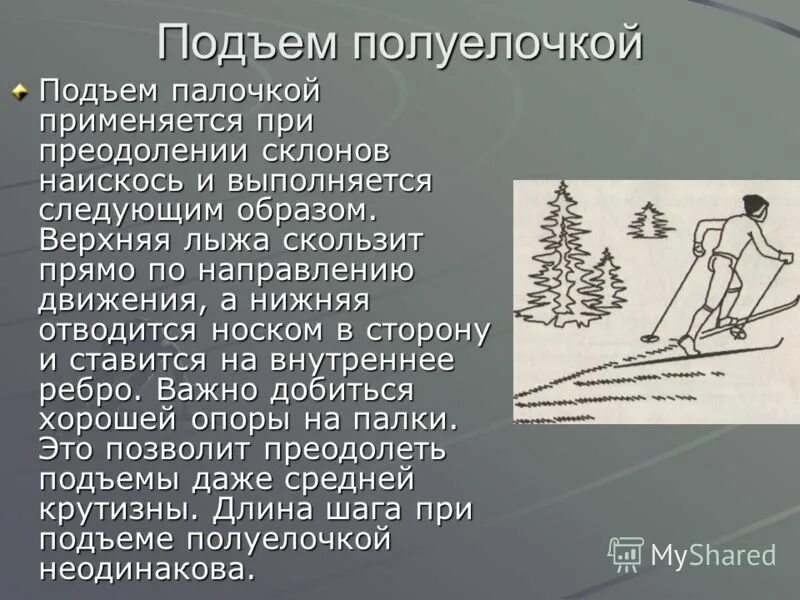 Подъем полуелочкой

Подъем палочкой применяется при преодолении склонов наискось и выполняется следующим образом. Верхняя лыжа скользит прямо по направлению движения, а нижняя отводится носком в сторону и ставится на внутреннее ребро. Важно добиться хорошей опоры на палки. Это позволит преодолеть подъемы даже средней крутизны. Длина шага при подъеме полуелочкой неодинакова.

MyShared